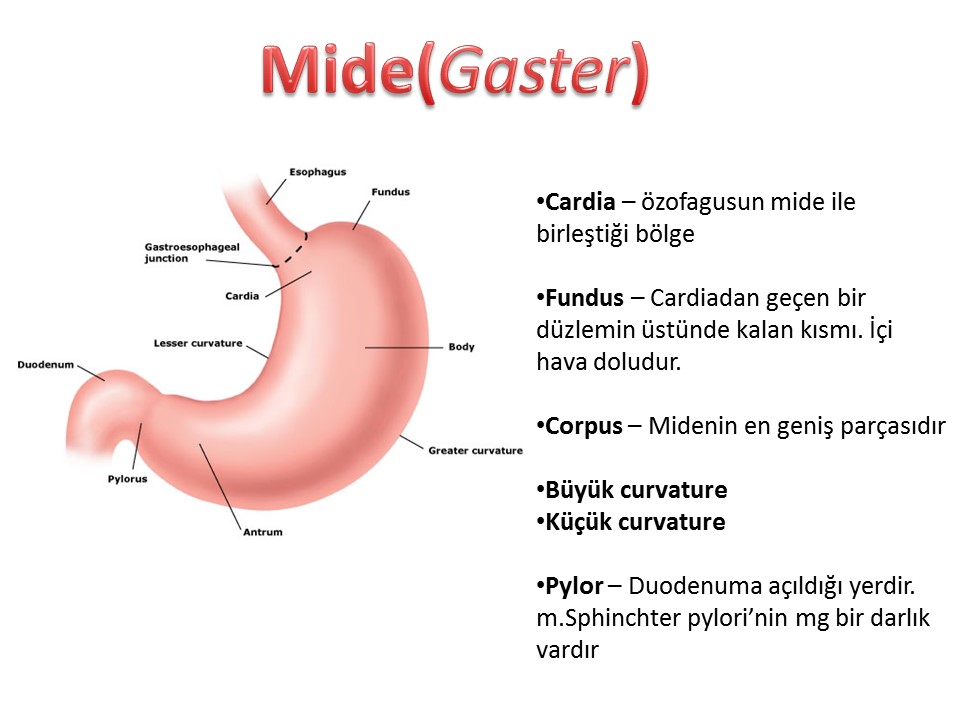 Mide(Gaster)

Esophagus
Fundus
Gastroesophageal junction
Cardia
Lesser curvature
Body
Duodenum
Greater curvature
Pylorus
Antrum

•Cardia – özofagusun mide ile birleştiği bölge

•Fundus – Cardiadan geçen bir düzlemin üstünde kalan kısmı. İçi hava doludur.

•Corpus – Midenin en geniş parçasıdır

•Büyük curvature
•Küçük curvature

•Pylor – Duodenuma açıldığı yerdir. m.Sphinchter pylori'nin mg bir darlık vardır